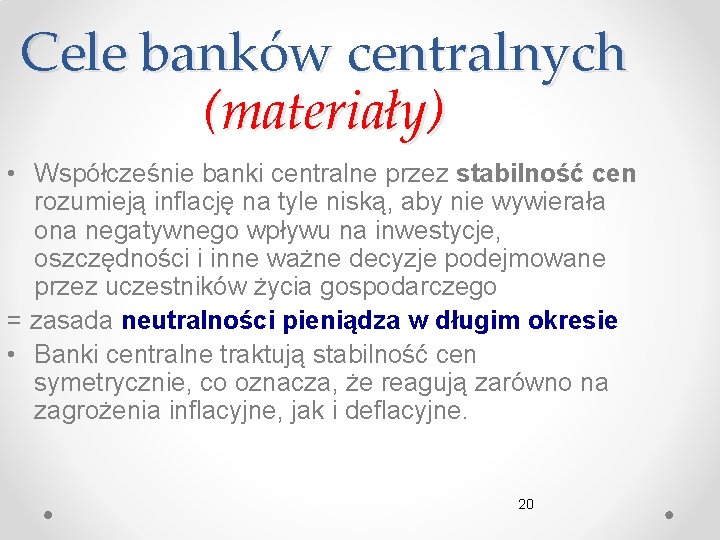 Cele banków centralnych
(materiały)

• Współcześnie banki centralne przez stabilność cen rozumieją inflację na tyle niską, aby nie wywierała ona negatywnego wpływu na inwestycje, oszczędności i inne ważne decyzje podejmowane przez uczestników życia gospodarczego

= zasada neutralności pieniądza w długim okresie

• Banki centralne traktują stabilność cen symetrycznie, co oznacza, że reagują zarówno na zagrożenia inflacyjne, jak i deflacyjne.

20